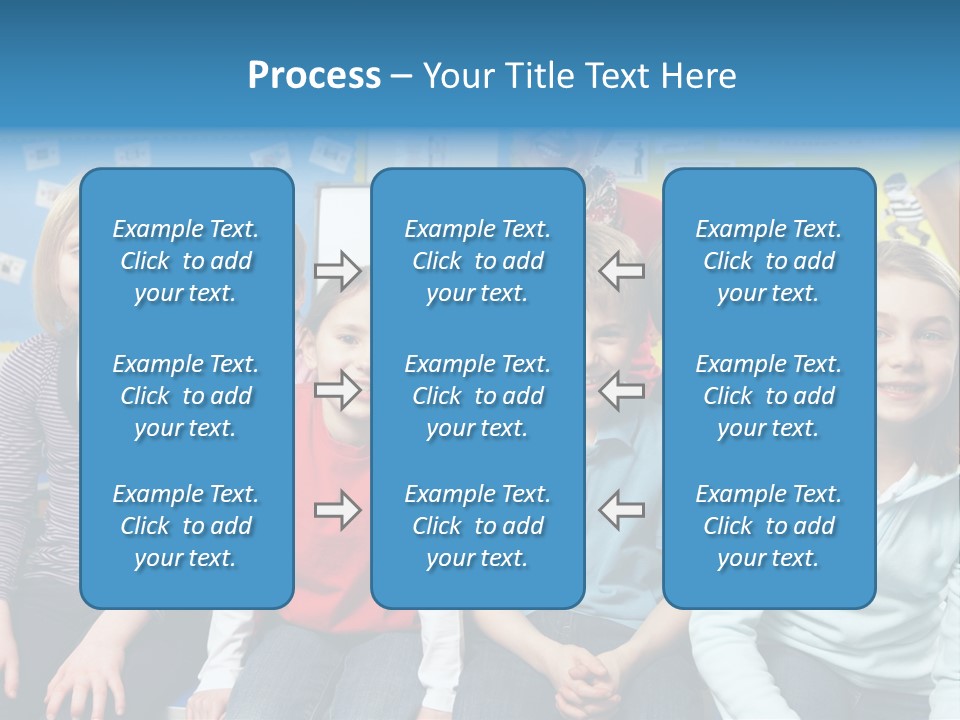 Process – Your Title Text Here

Example Text. Click to add your text.

Example Text. Click to add your text.

Example Text. Click to add your text.

Example Text. Click to add your text.

Example Text. Click to add your text.

Example Text. Click to add your text.

Example Text. Click to add your text.

Example Text. Click to add your text.

Example Text. Click to add your text.